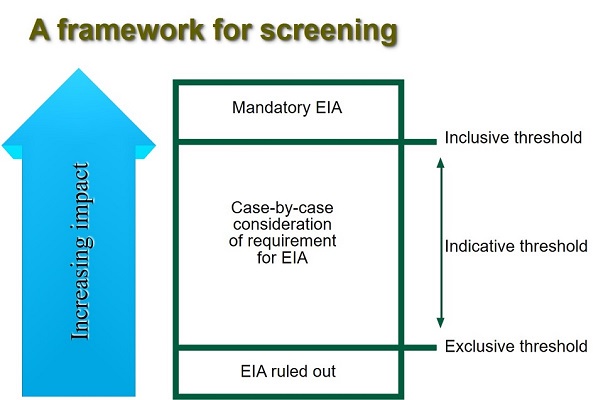 A framework for screening

Increasing impact

Mandatory EIA

Inclusive threshold

Case-by-case consideration of requirement for EIA

Indicative threshold

Exclusive threshold

EIA ruled out